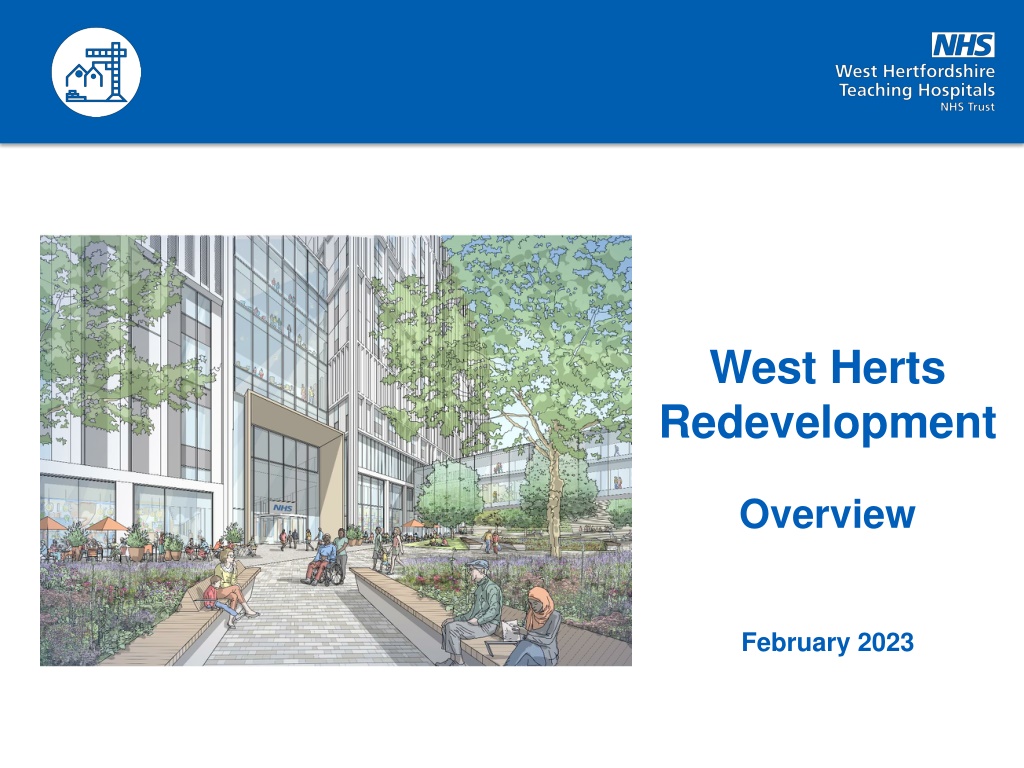 NHS
West Hertfordshire
Teaching Hospitals
NHS Trust

NHS

West Herts Redevelopment

Overview

February 2023